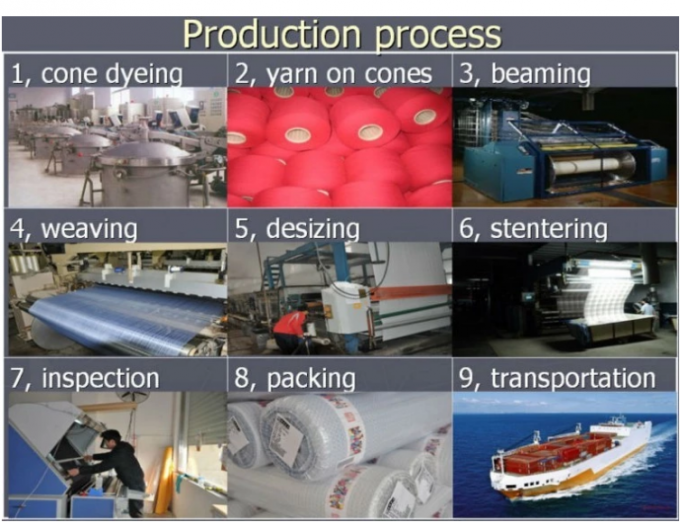 Production process

1, cone dyeing

2, yarn on cones

3, beaming

4, weaving

5, desizing

6, stentering

7, inspection

8, packing

9, transportation